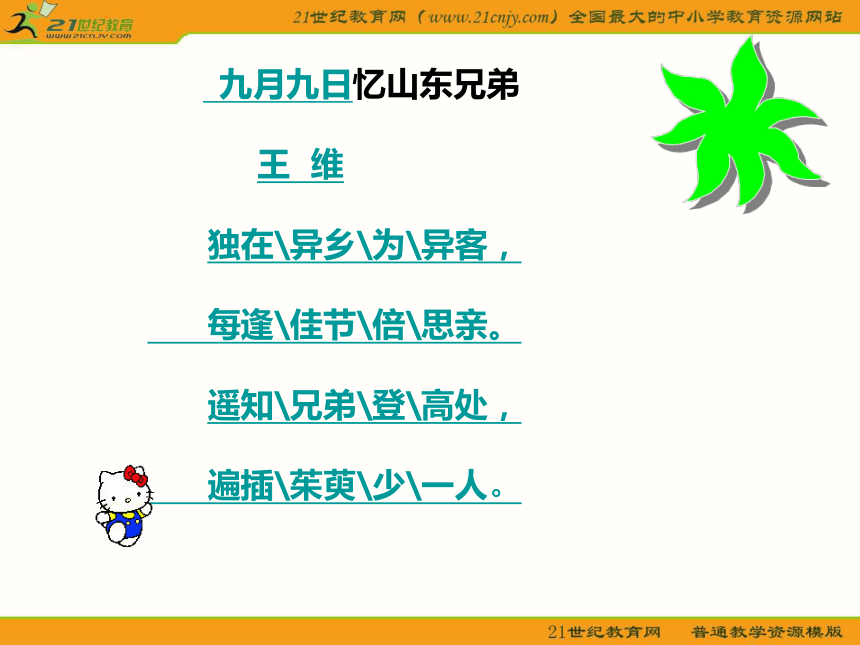 21世纪教育
www.21cnjy.com

21世纪教育网（www.21cnjy.com）全国最大的中小学教育资源网站

九月九日忆山东兄弟

王 维

独在\异乡\为\异客，

每逢\佳节\倍\思亲。

遥知\兄弟\登\高处，

遍插\茱萸\少\一人。

21世纪教育网 普通教学资源模版